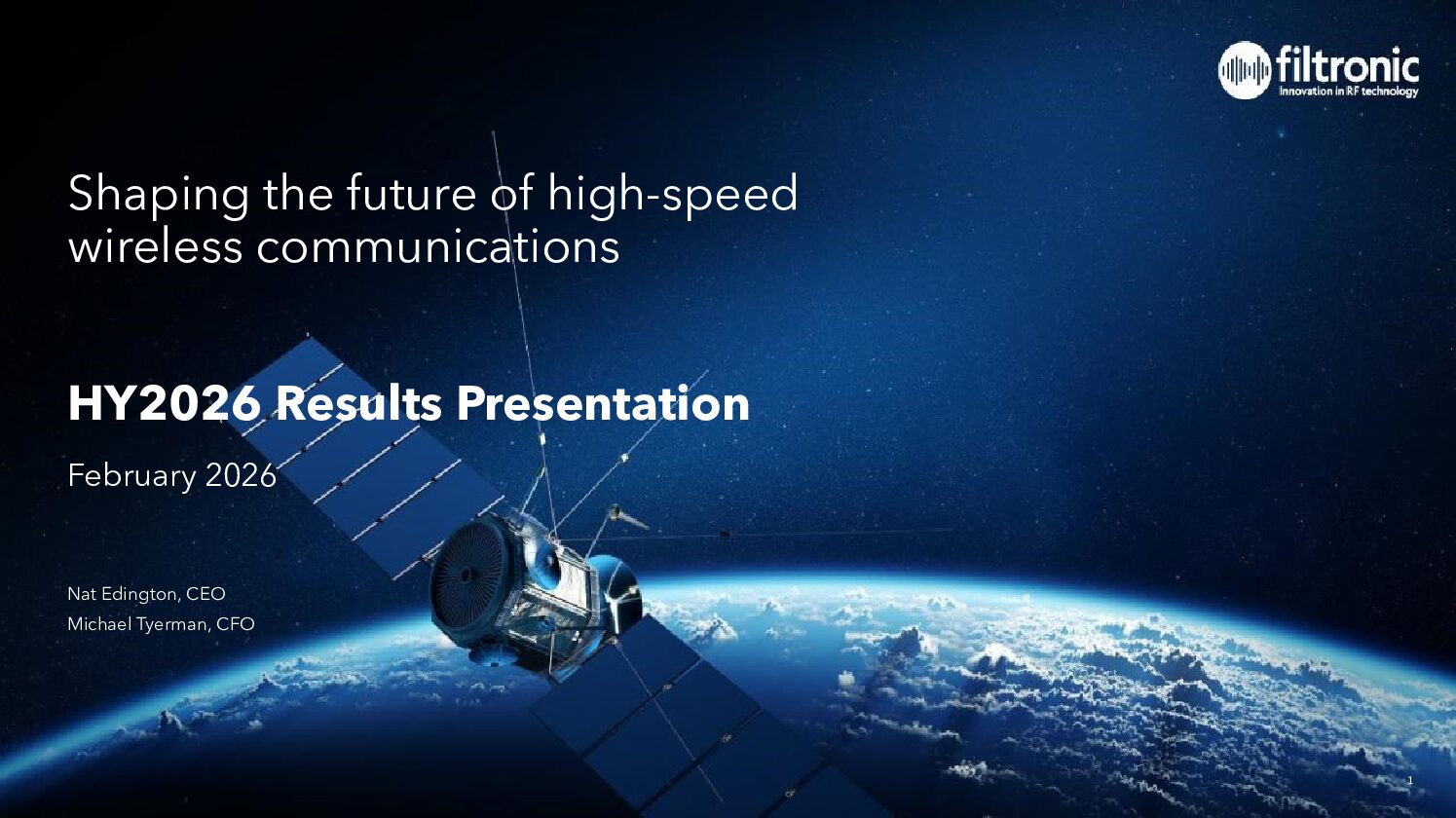 filtronic
Innovation in RF technology

Shaping the future of high-speed wireless communications

HY2026 Results Presentation

February 2026

Nat Edington, CEO
Michael Tyerman, CFO

1